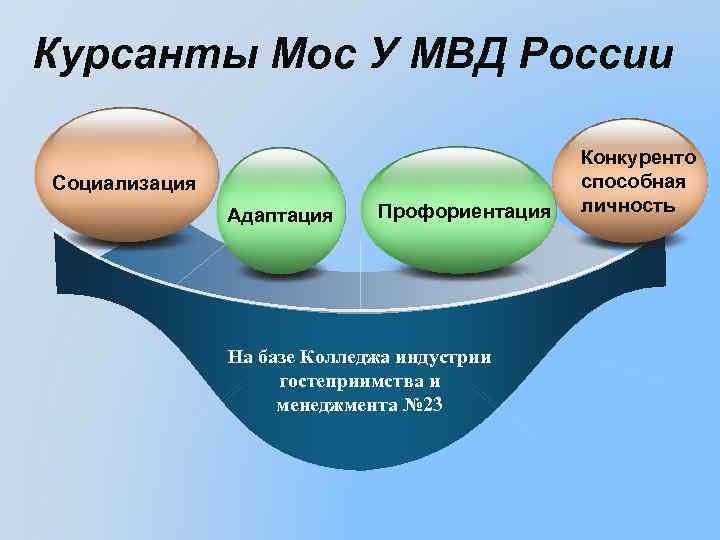 Курсанты Мос У МВД России

Социализация

Адаптация

Профориентация

Конкуренто способная личность

На базе Колледжа индустрии гостеприимства и менеджмента №23